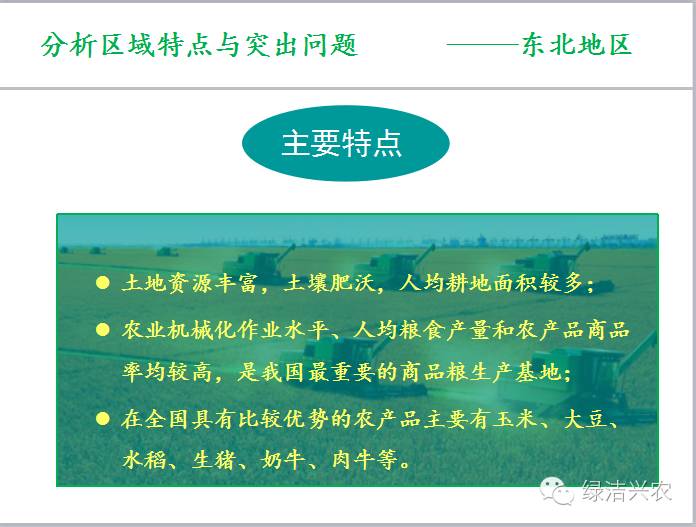 分析区域特点与突出问题 ——东北地区

主要特点

● 土地资源丰富，土壤肥沃，人均耕地面积较多；

● 农业机械化作业水平、人均粮食产量和农产品商品率均较高，是我国最重要的商品粮生产基地；

● 在全国具有比较优势的农产品主要有玉米、大豆、水稻、生猪、奶牛、肉牛等。

绿洁兴农